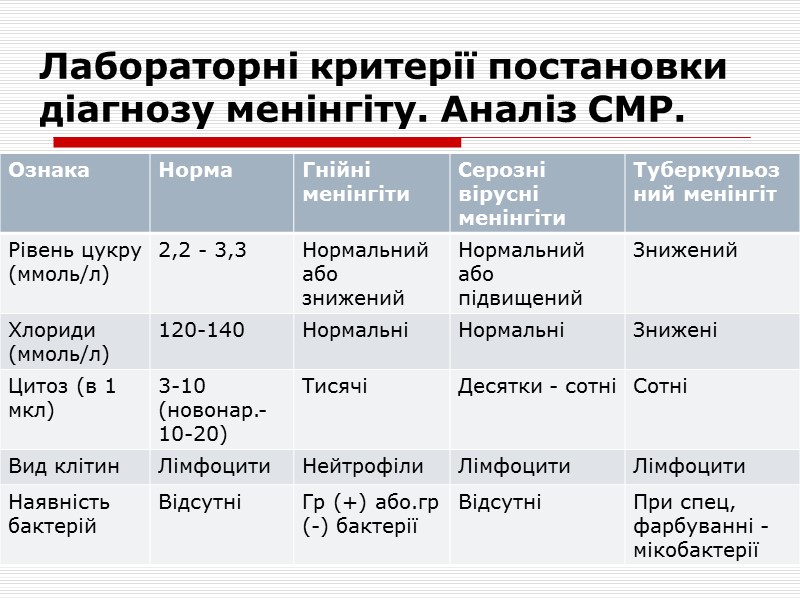 Лабораторні критерії постановки діагнозу менінгіту. Аналіз СМР.

| Ознака | Норма | Гнійні менінгіти | Серозні вірусні менінгіти | Туберкульозний менінгіт |
|---|---|---|---|---|
| Рівень цукру (ммоль/л) | 2,2 - 3,3 | Нормальний або знижений | Нормальний або підвищений | Знижений |
| Хлориди (ммоль/л) | 120-140 | Нормальні | Нормальні | Знижені |
| Цитоз (в 1 мкл) | 3-10 (новонар.- 10-20) | Тисячі | Десятки - сотні | Сотні |
| Вид клітин | Лімфоцити | Нейтрофіли | Лімфоцити | Лімфоцити |
| Наявність бактерій | Відсутні | Гр (+) або.гр (-) бактерії | Відсутні | При спец, фарбуванні - мікобактерії |